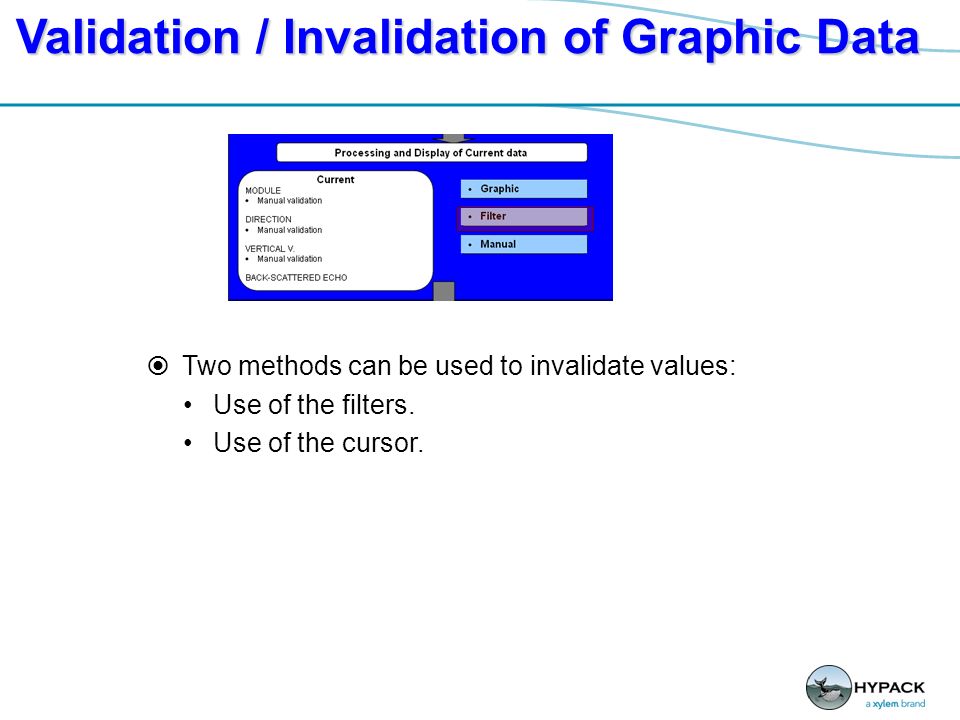 Validation / Invalidation of Graphic Data

Processing and Display of Current data

Current
MODULE
• Manual validation
DIRECTION
• Manual validation
VERTICAL V.
• Manual validation
BACK-SCATTERED ECHO

• Graphic
• Filter
• Manual

Two methods can be used to invalidate values:
• Use of the filters.
• Use of the cursor.

HYPACK
a xylem brand